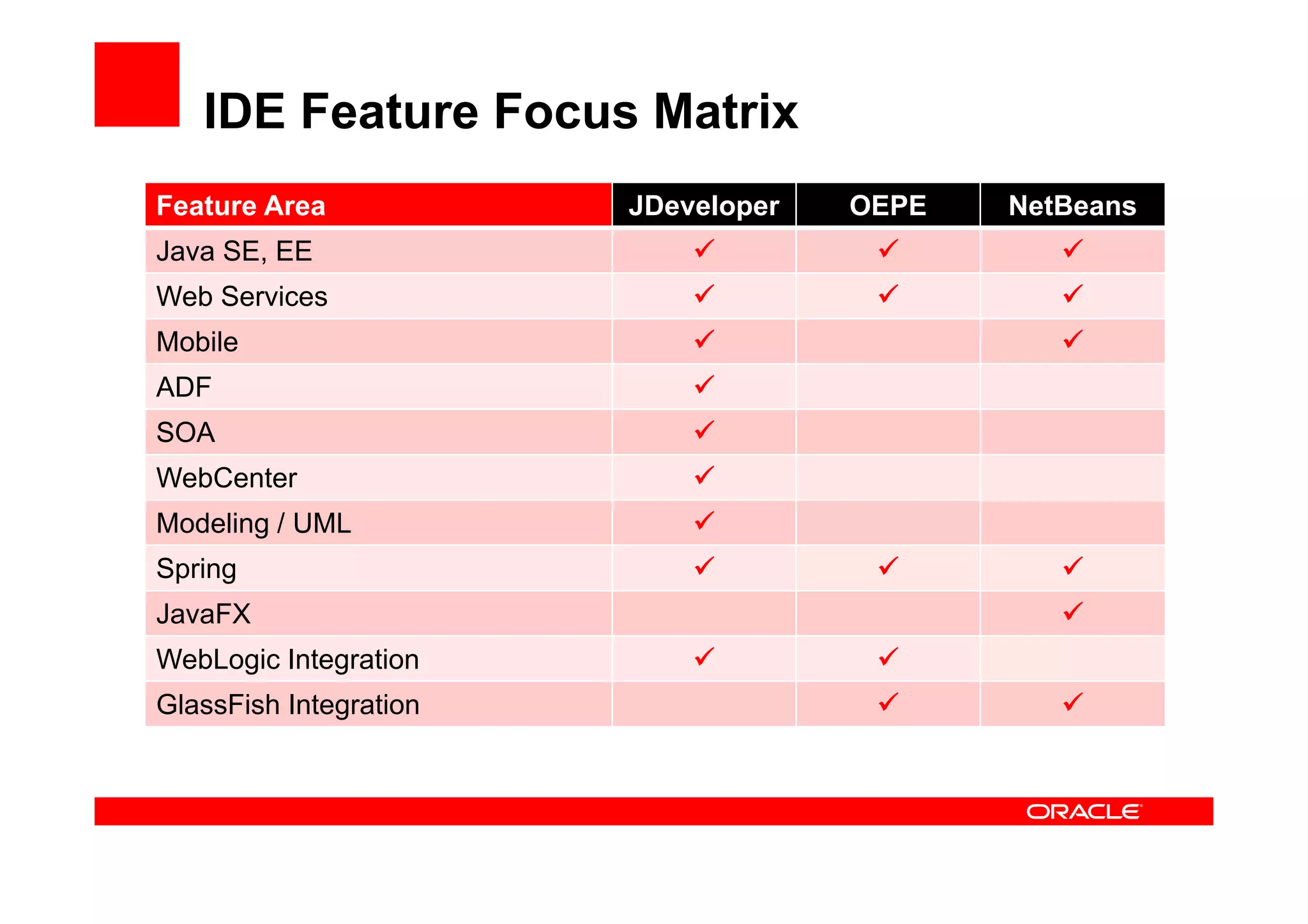 IDE Feature Focus Matrix

| Feature Area | JDeveloper | OEPE | NetBeans |
|---|---|---|---|
| Java SE, EE | ✓ | ✓ | ✓ |
| Web Services | ✓ | ✓ | ✓ |
| Mobile | ✓ |  | ✓ |
| ADF | ✓ |  |  |
| SOA | ✓ |  |  |
| WebCenter | ✓ |  |  |
| Modeling / UML | ✓ |  |  |
| Spring | ✓ | ✓ | ✓ |
| JavaFX |  |  | ✓ |
| WebLogic Integration | ✓ | ✓ |  |
| GlassFish Integration |  | ✓ | ✓ |

ORACLE